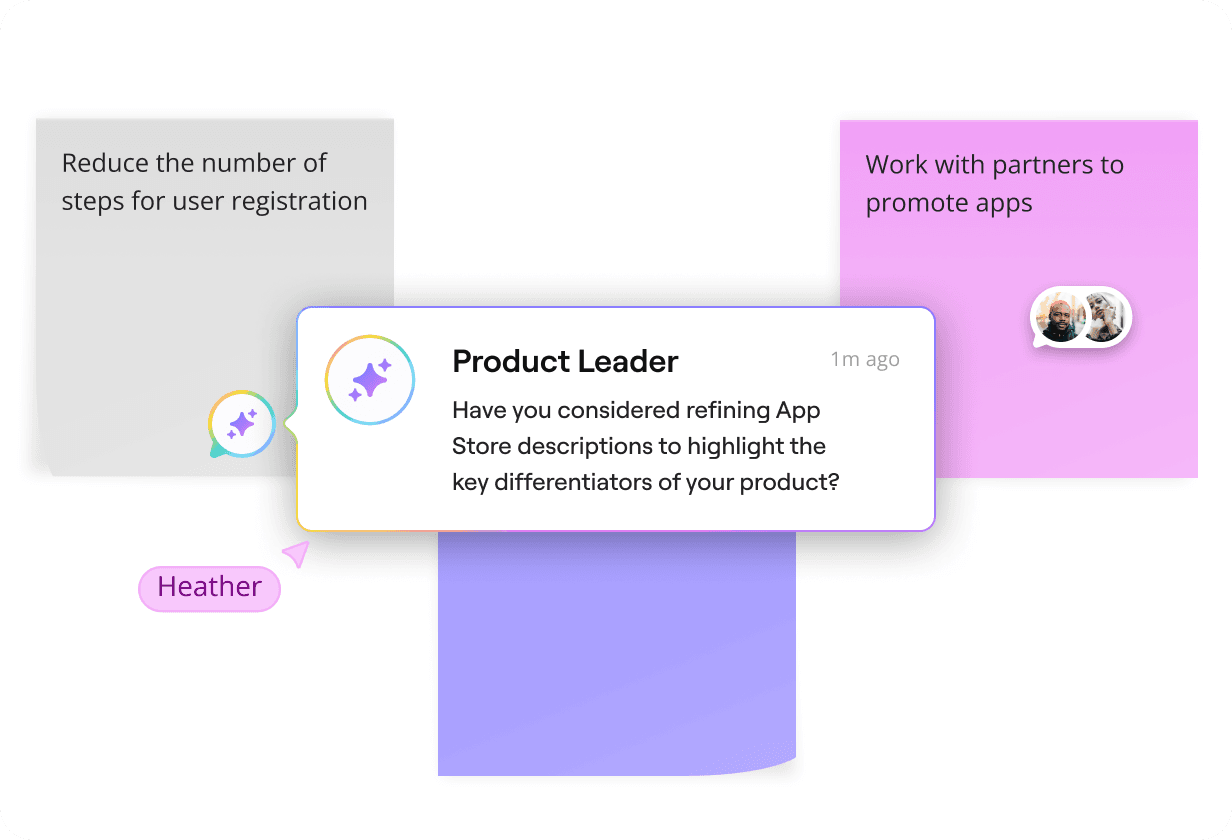 Reduce the number of steps for user registration

Work with partners to promote apps

Product Leader

1m ago

Have you considered refining App Store descriptions to highlight the key differentiators of your product?

Heather